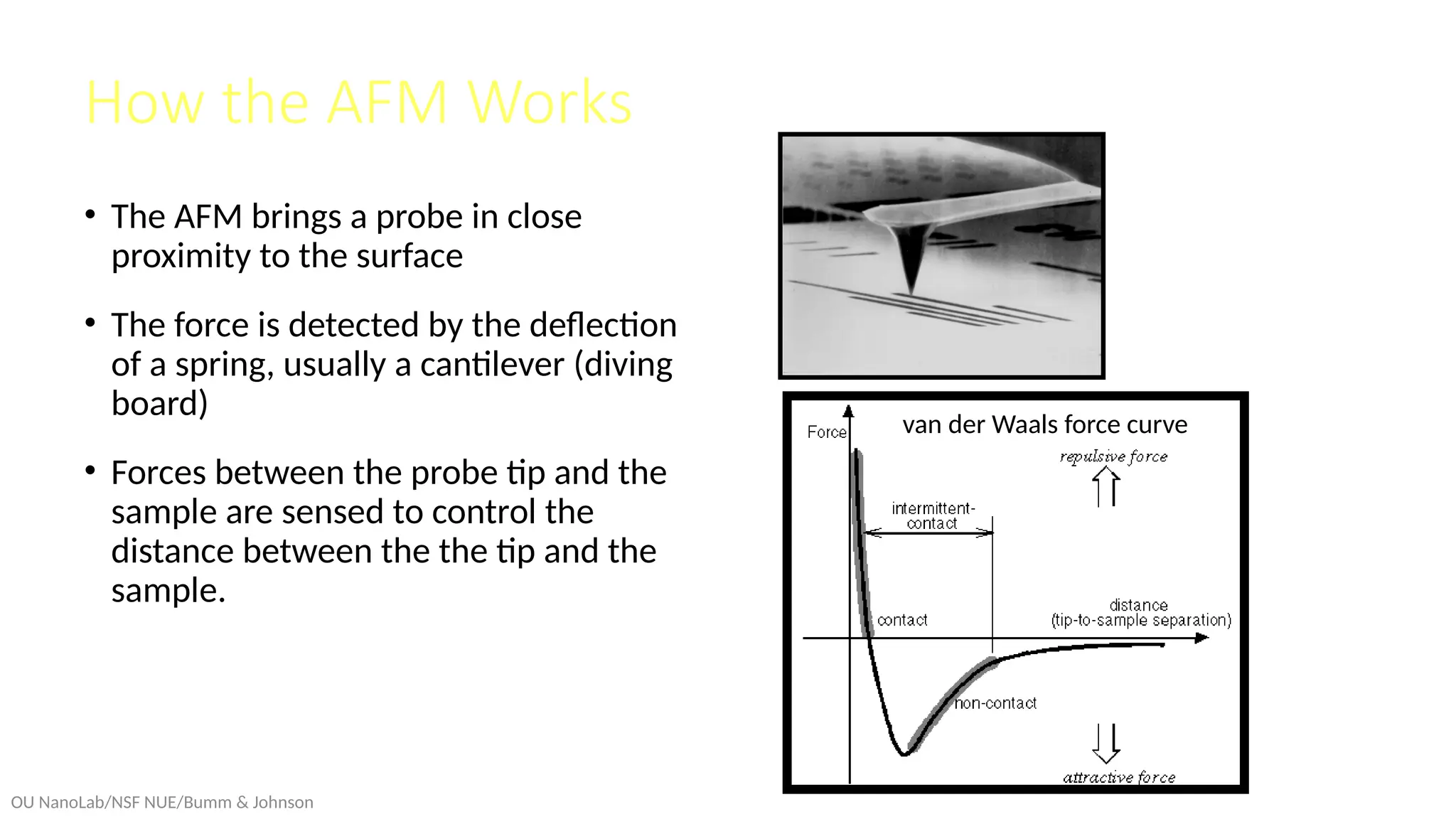 How the AFM Works

• The AFM brings a probe in close proximity to the surface

• The force is detected by the deflection of a spring, usually a cantilever (diving board)

• Forces between the probe tip and the sample are sensed to control the distance between the the tip and the sample.

Force

van der Waals force curve

repulsive force

intermittent-contact

contact

distance (tip-to-sample separation)

non-contact

attractive force

OU NanoLab/NSF NUE/Bumm & Johnson